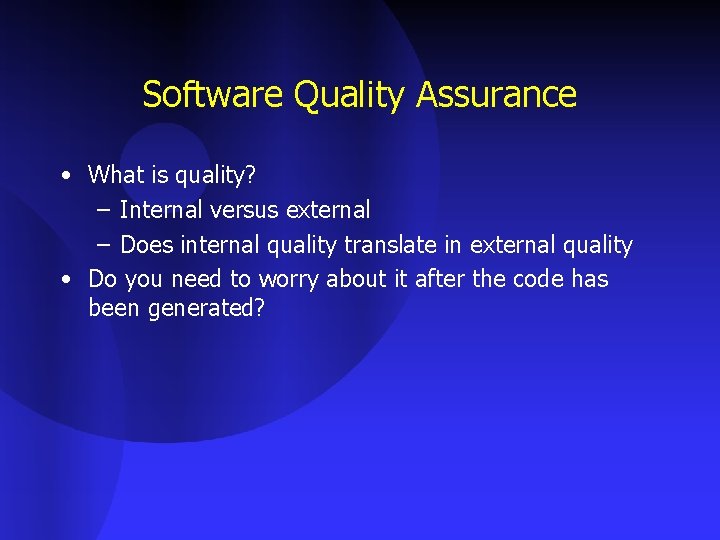 Software Quality Assurance

• What is quality?
– Internal versus external
– Does internal quality translate in external quality
• Do you need to worry about it after the code has been generated?